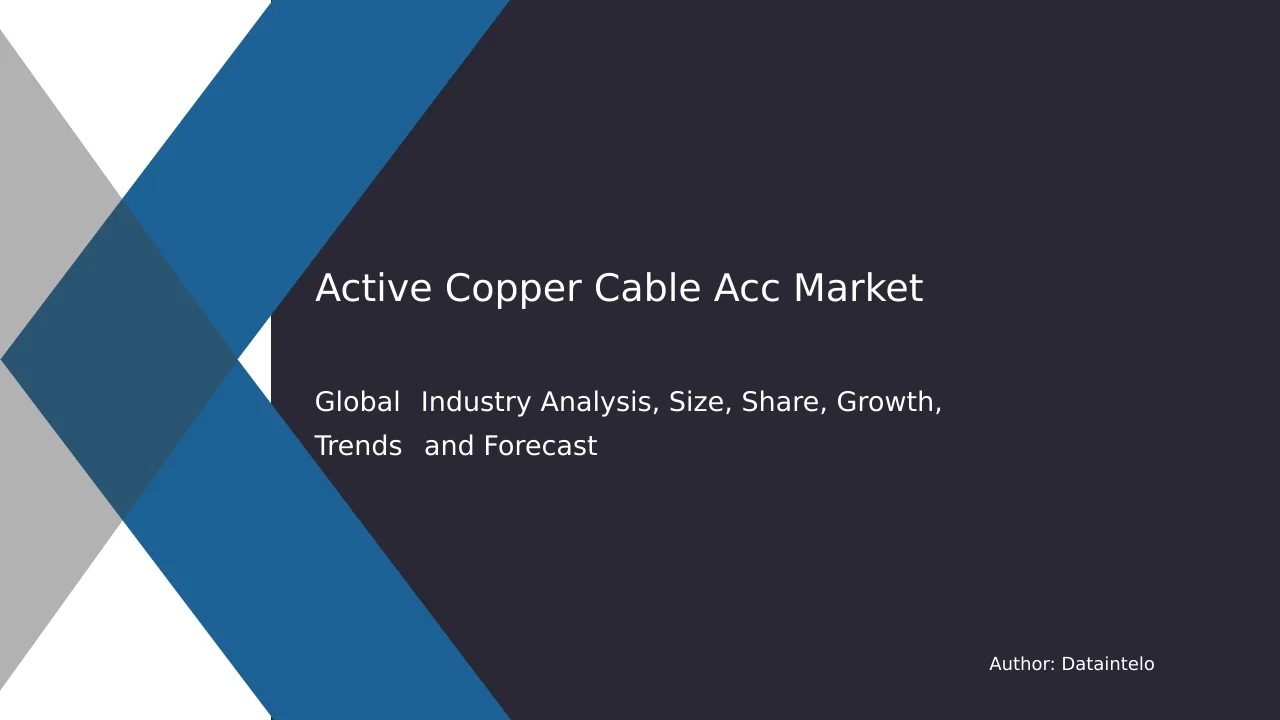 Active Copper Cable Acc Market

Global Industry Analysis, Size, Share, Growth, Trends and Forecast

Author: Dataintelo